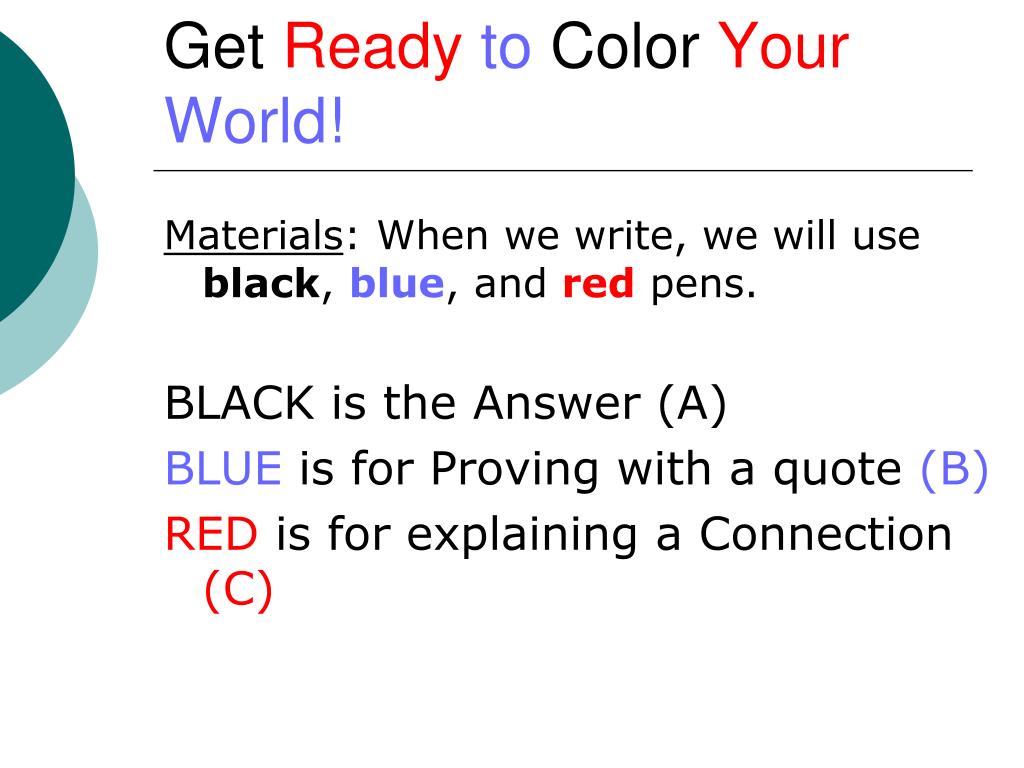 Get Ready to Color Your World!

Materials: When we write, we will use black, blue, and red pens.

BLACK is the Answer (A)
BLUE is for Proving with a quote (B)
RED is for explaining a Connection (C)